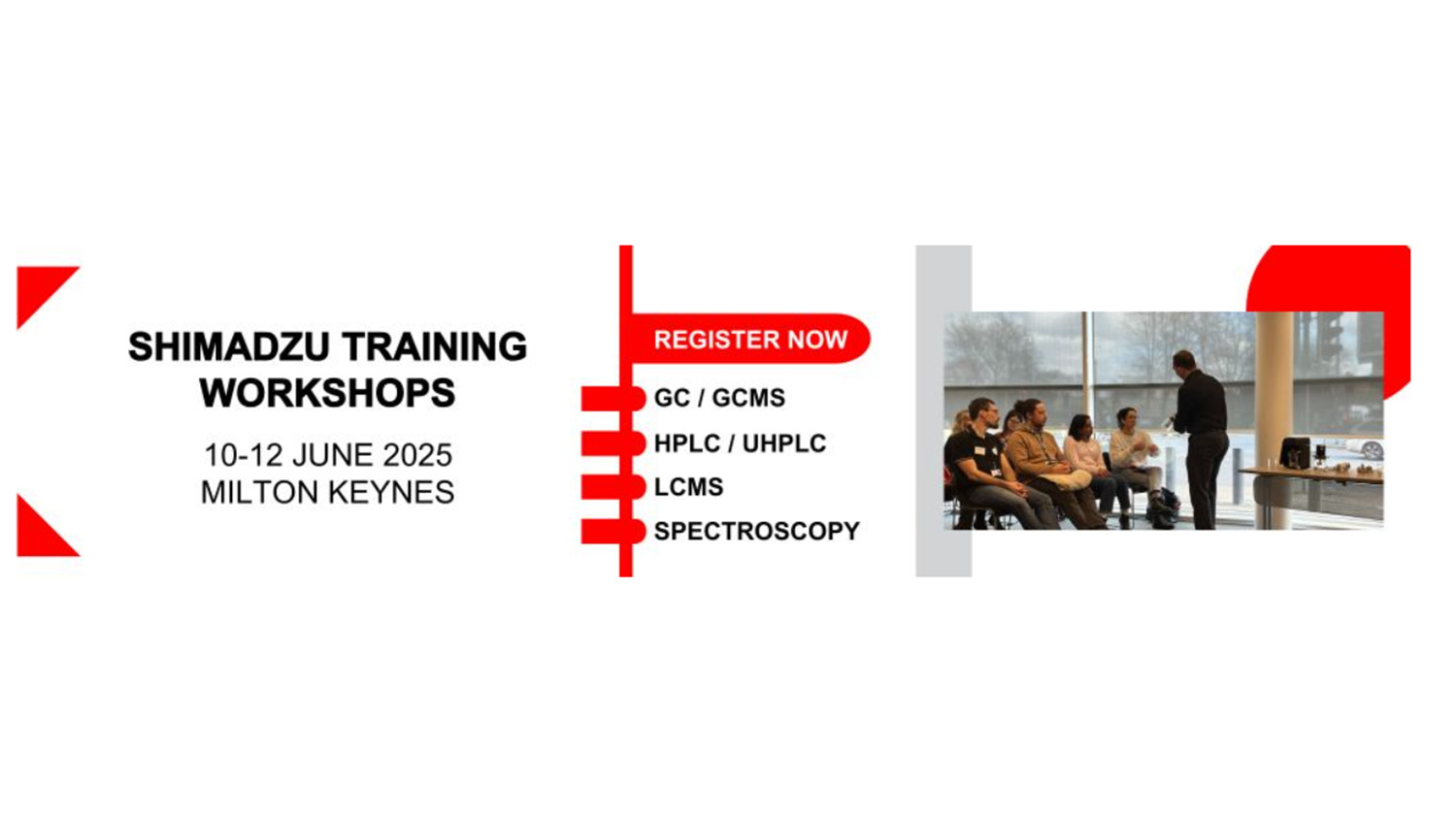 SHIMADZU TRAINING WORKSHOPS

10-12 JUNE 2025
MILTON KEYNES

REGISTER NOW

GC / GCMS

HPLC / UHPLC

LCMS

SPECTROSCOPY